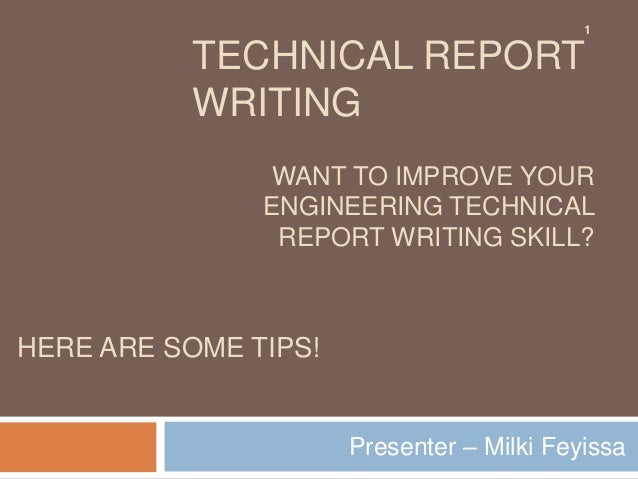 1

TECHNICAL REPORT WRITING

WANT TO IMPROVE YOUR ENGINEERING TECHNICAL REPORT WRITING SKILL?

HERE ARE SOME TIPS!

Presenter – Milki Feyissa